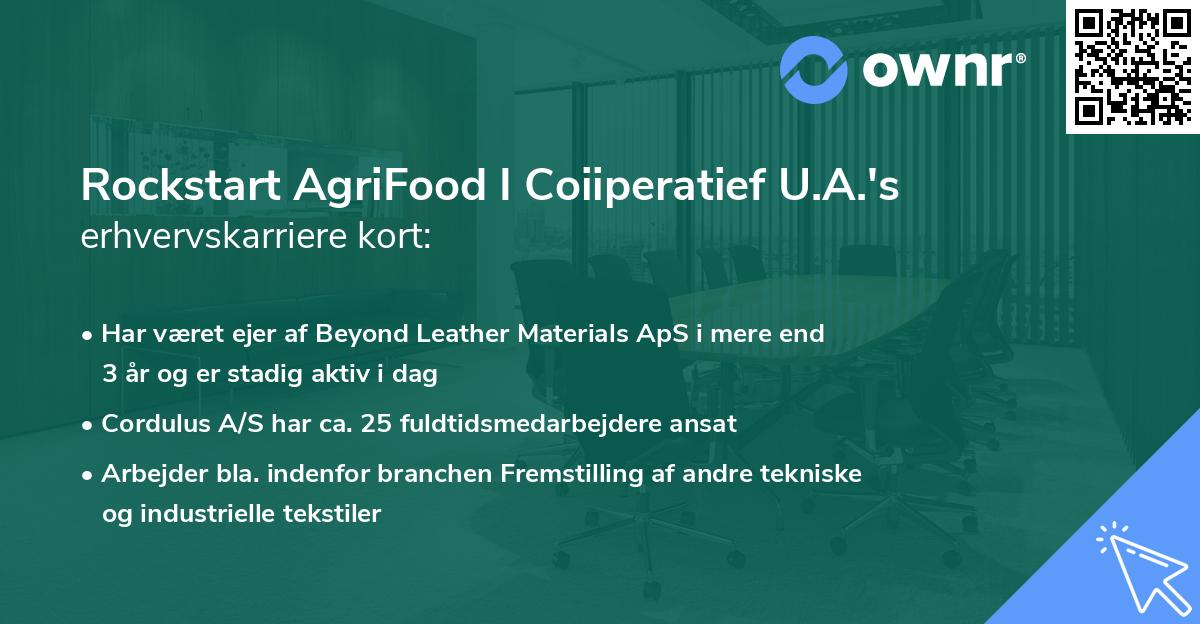 ownr®

Rockstart AgriFood I Coiiperatief U.A.'s erhvervskarriere kort:

• Har været ejer af Beyond Leather Materials ApS i mere end 3 år og er stadig aktiv i dag

• Cordulus A/S har ca. 25 fuldtidsmedarbejdere ansat

• Arbejder bla. indenfor branchen Fremstilling af andre tekniske og industrielle tekstiler